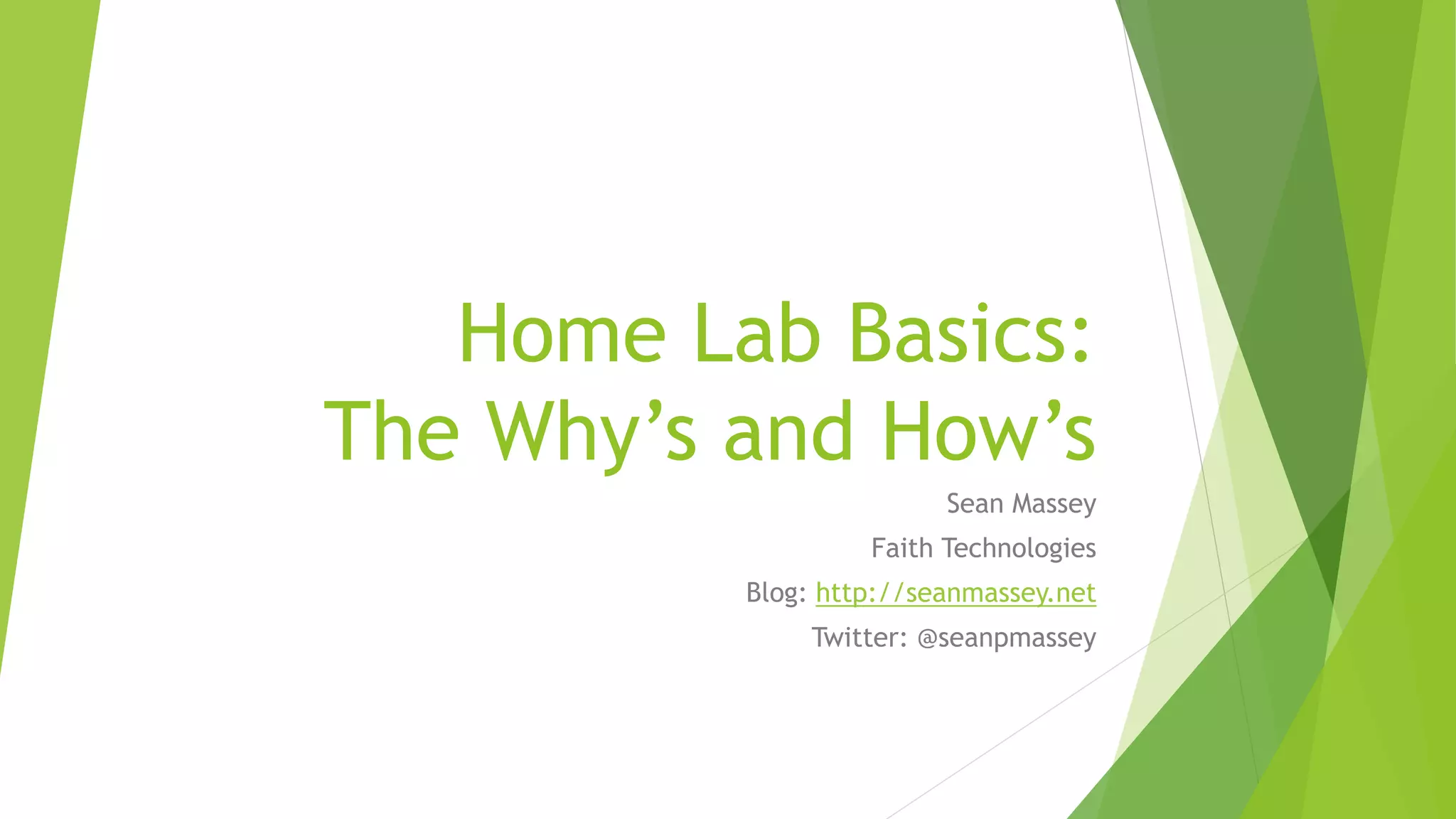 Home Lab Basics: The Why’s and How’s

Sean Massey

Faith Technologies

Blog: http://seanmassey.net

Twitter: @seanpmassey